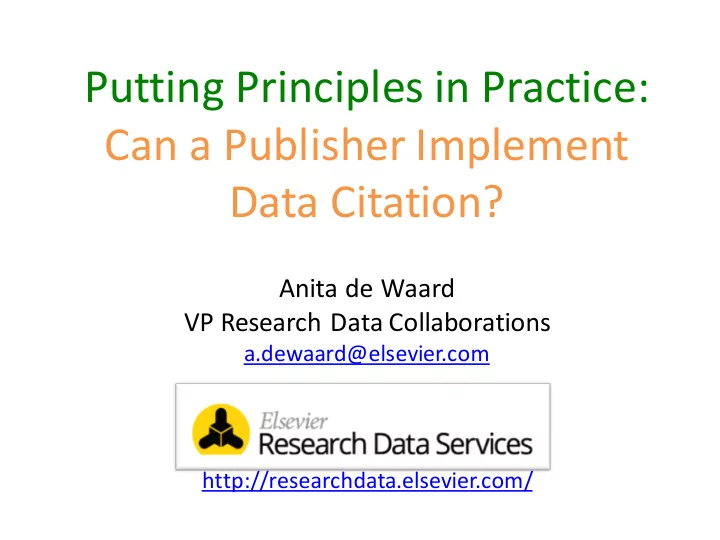 Putting Principles in Practice:
Can a Publisher Implement Data Citation?

Anita de Waard
VP Research Data Collaborations
a.dewaard@elsevier.com

Elsevier
Research Data Services

http://researchdata.elsevier.com/